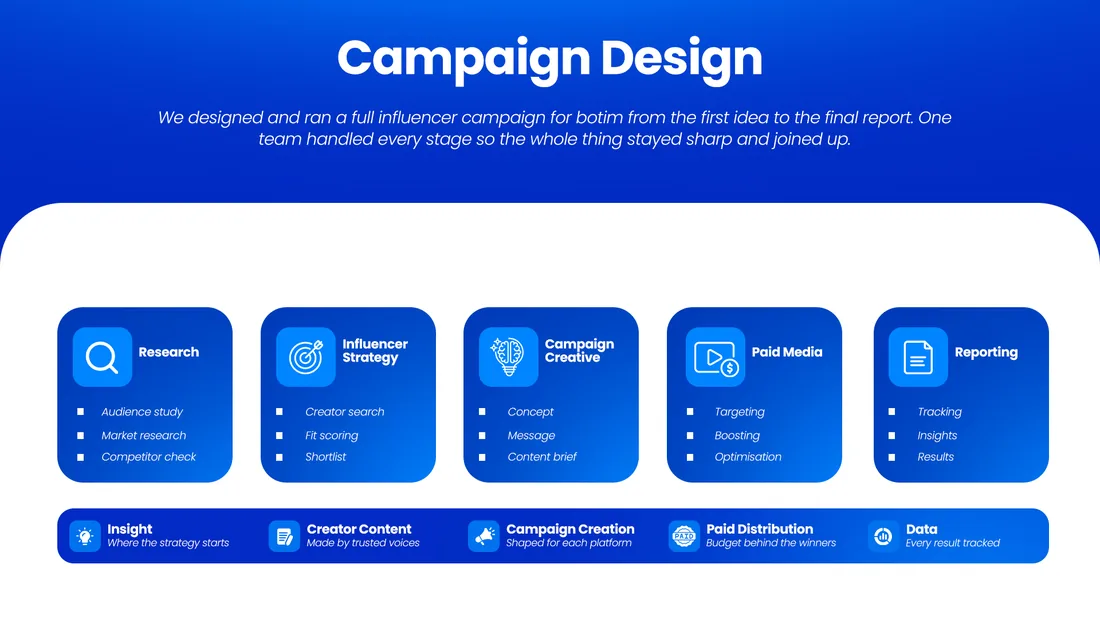 Campaign Design

We designed and ran a full influencer campaign for botim from the first idea to the final report. One team handled every stage so the whole thing stayed sharp and joined up.

Research
- Audience study
- Market research
- Competitor check

Influencer Strategy
- Creator search
- Fit scoring
- Shortlist

Campaign Creative
- Concept
- Message
- Content brief

Paid Media
- Targeting
- Boosting
- Optimisation

Reporting
- Tracking
- Insights
- Results

Insight
Where the strategy starts

Creator Content
Made by trusted voices

Campaign Creation
Shaped for each platform

PAID
Paid Distribution
Budget behind the winners

Data
Every result tracked